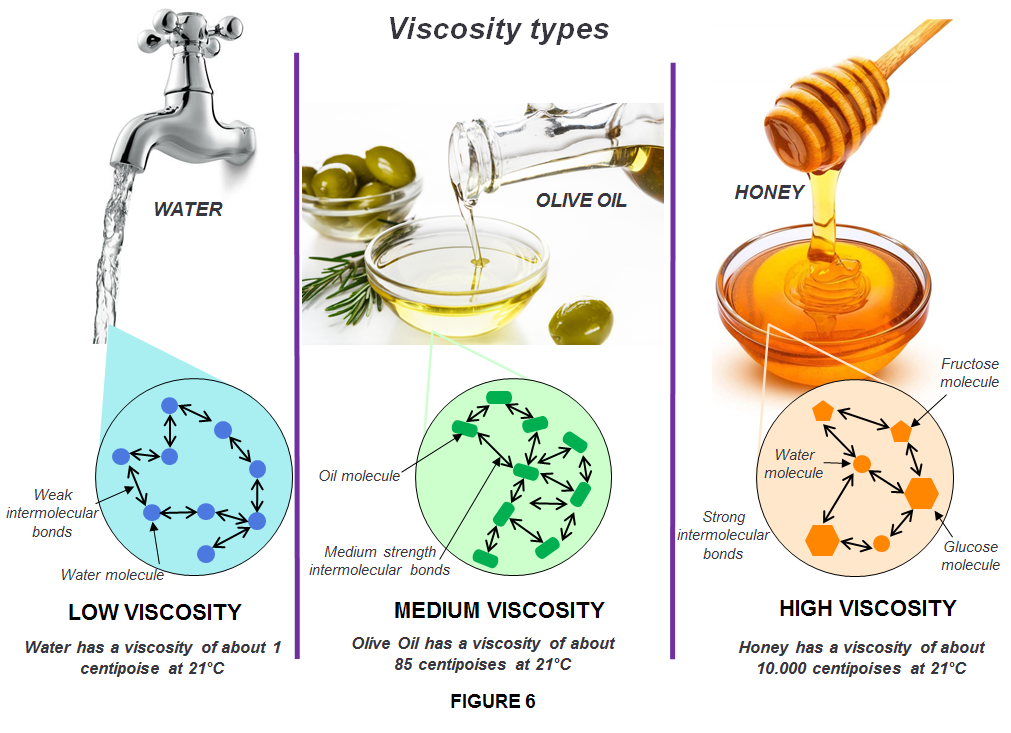 Viscosity types

WATER

Weak intermolecular bonds

Water molecule

LOW VISCOSITY

Water has a viscosity of about 1 centipoise at 21°C

OLIVE OIL

Oil molecule

Medium strength intermolecular bonds

MEDIUM VISCOSITY

Olive Oil has a viscosity of about 85 centipoises at 21°C

HONEY

Fructose molecule

Water molecule

Strong intermolecular bonds

Glucose molecule

HIGH VISCOSITY

Honey has a viscosity of about 10.000 centipoises at 21°C

FIGURE 6